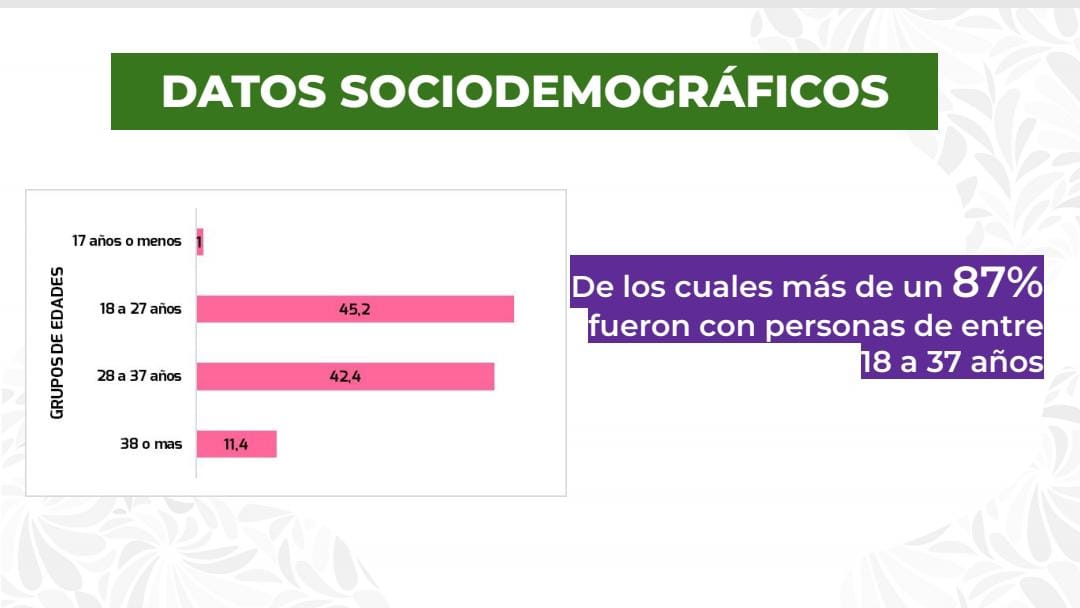 DATOS SOCIODEMOGRÁFICOS

GRUPOS DE EDADES

17 años o menos 1

18 a 27 años 45,2

28 a 37 años 42,4

38 o mas 11,4

De los cuales más de un 87% fueron con personas de entre 18 a 37 años